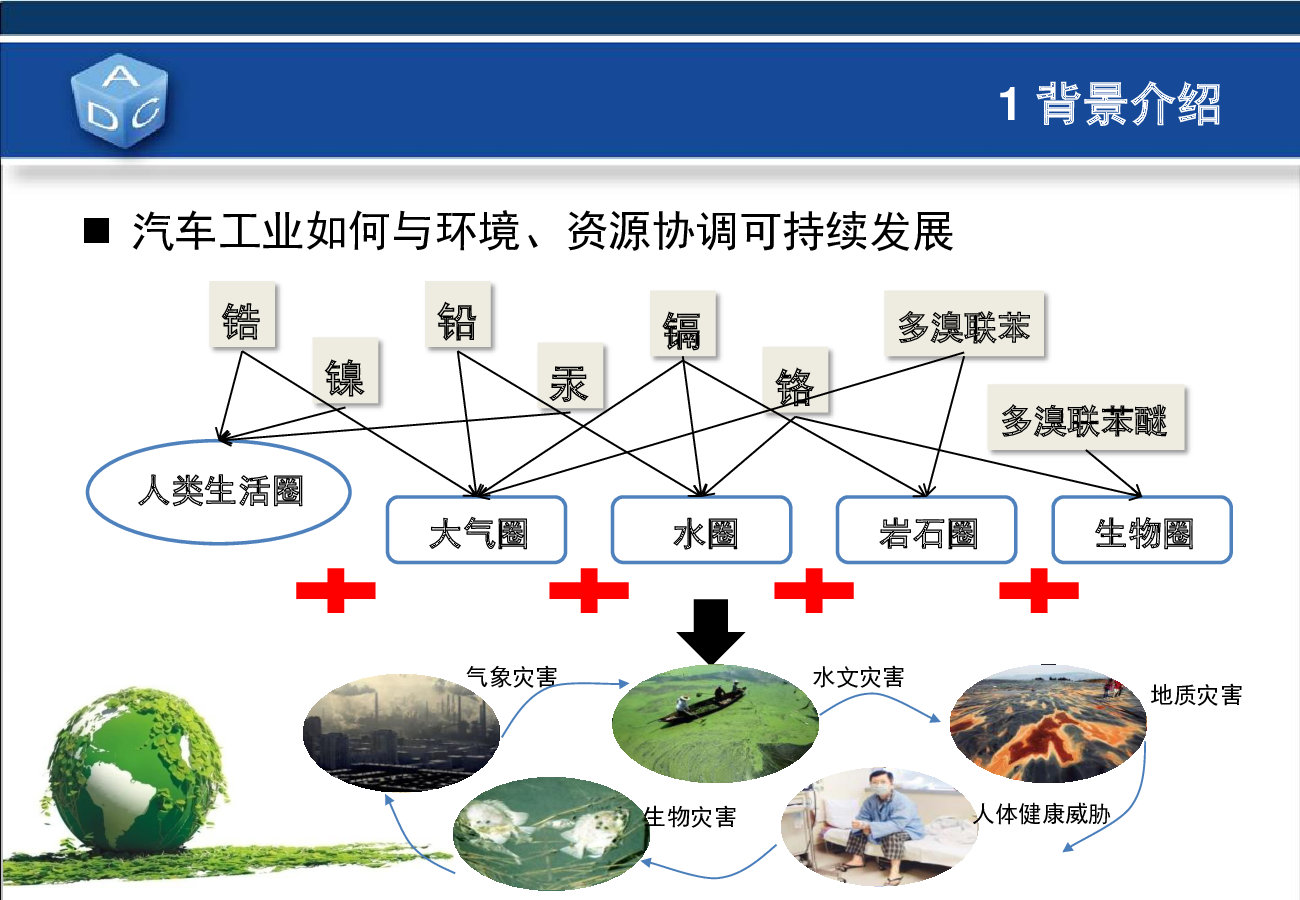 A
D C

1 背景介绍

■ 汽车工业如何与环境、资源协调可持续发展

锆
镍
铅
汞
镉
铬
多溴联苯
多溴联苯醚

人类生活圈
大气圈
水圈
岩石圈
生物圈

气象灾害
水文灾害
地质灾害
生物灾害
人体健康威胁